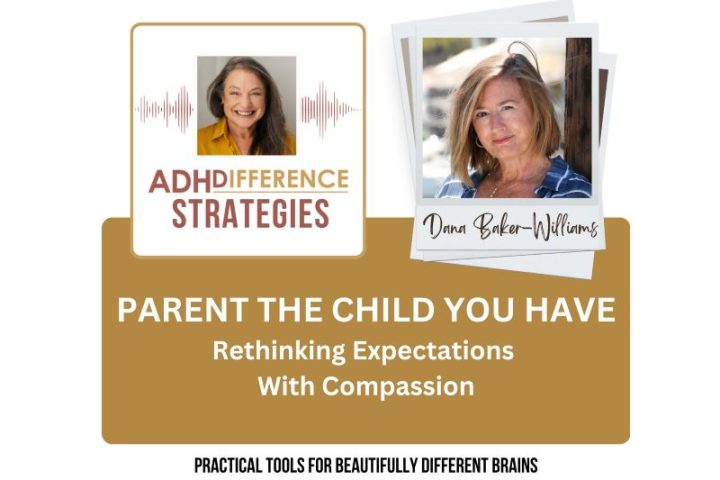 ADHDIFFERENCE
STRATEGIES

Dana Baker-Williams

PARENT THE CHILD YOU HAVE
Rethinking Expectations
With Compassion

PRACTICAL TOOLS FOR BEAUTIFULLY DIFFERENT BRAINS